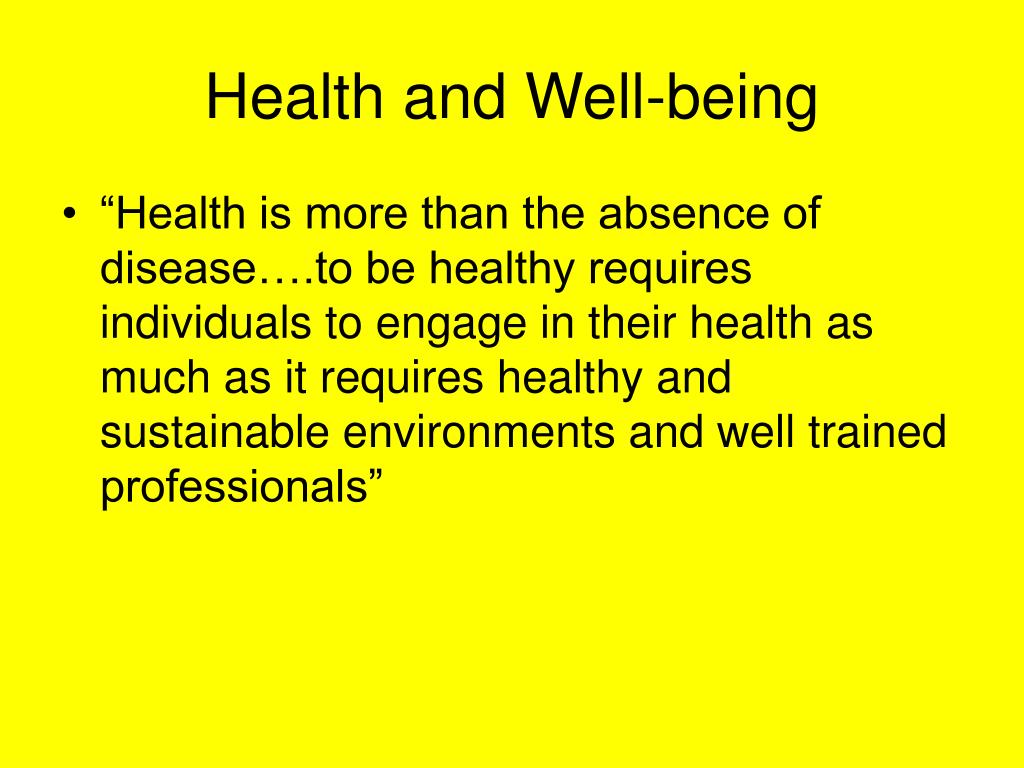 Health and Well-being

• “Health is more than the absence of disease….to be healthy requires individuals to engage in their health as much as it requires healthy and sustainable environments and well trained professionals”